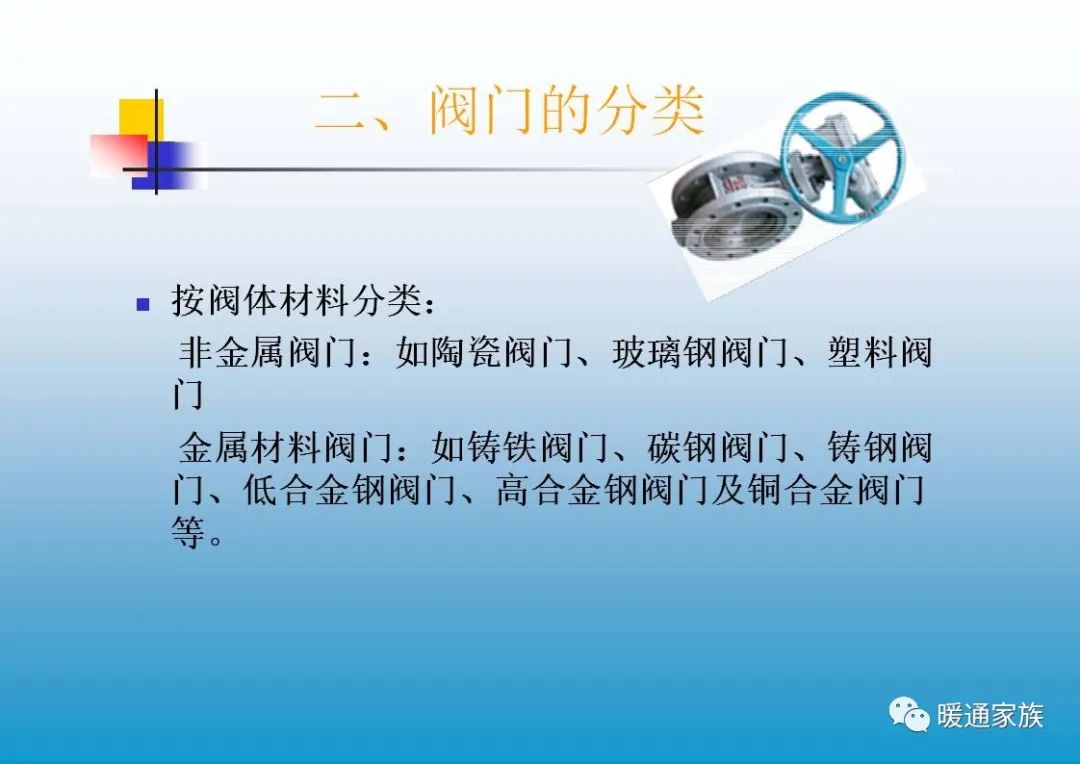 二、阀门的分类

按阀体材料分类：

非金属阀门：如陶瓷阀门、玻璃钢阀门、塑料阀门

金属材料阀门：如铸铁阀门、碳钢阀门、铸钢阀门、低合金钢阀门、高合金钢阀门及铜合金阀门等。

暖通家族